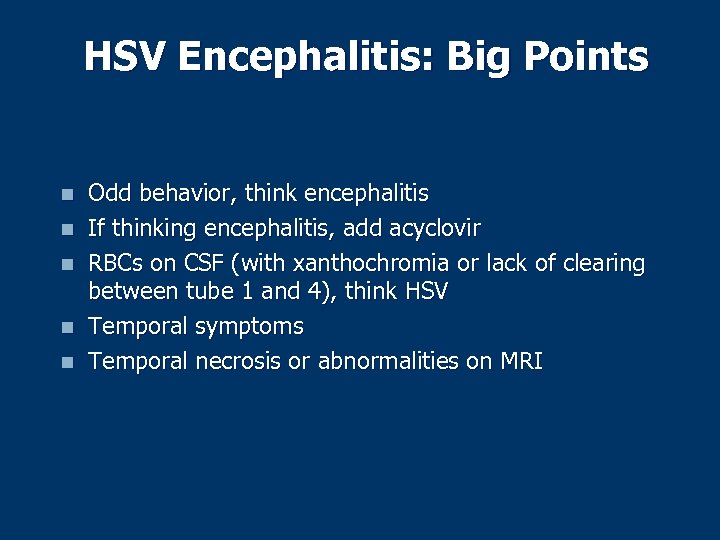 HSV Encephalitis: Big Points

- Odd behavior, think encephalitis
- If thinking encephalitis, add acyclovir
- RBCs on CSF (with xanthochromia or lack of clearing between tube 1 and 4), think HSV
- Temporal symptoms
- Temporal necrosis or abnormalities on MRI